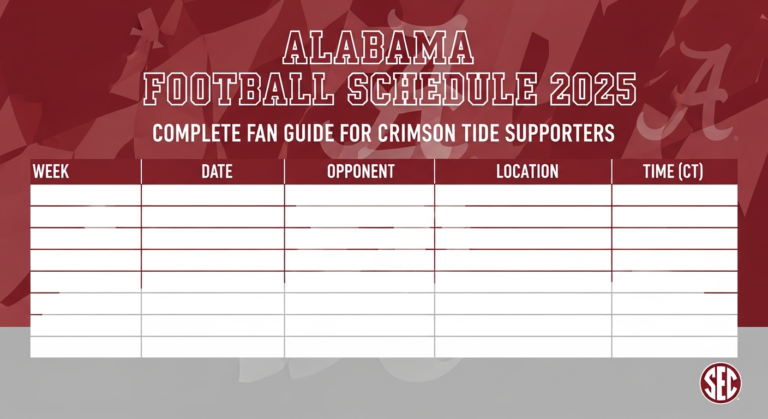 ALABAMA
FOOTBALL SCHEDULE 2025

COMPLETE FAN GUIDE FOR CRIMSON TIDE SUPPORTERS

| WEEK | DATE | OPPONENT | LOCATION | TIME (CT) |
|---|---|---|---|---|
| | | | | |
| | | | | |
| | | | | |
| | | | | |
| | | | | |
| | | | | |
| | | | | |
| | | | | |

SEC